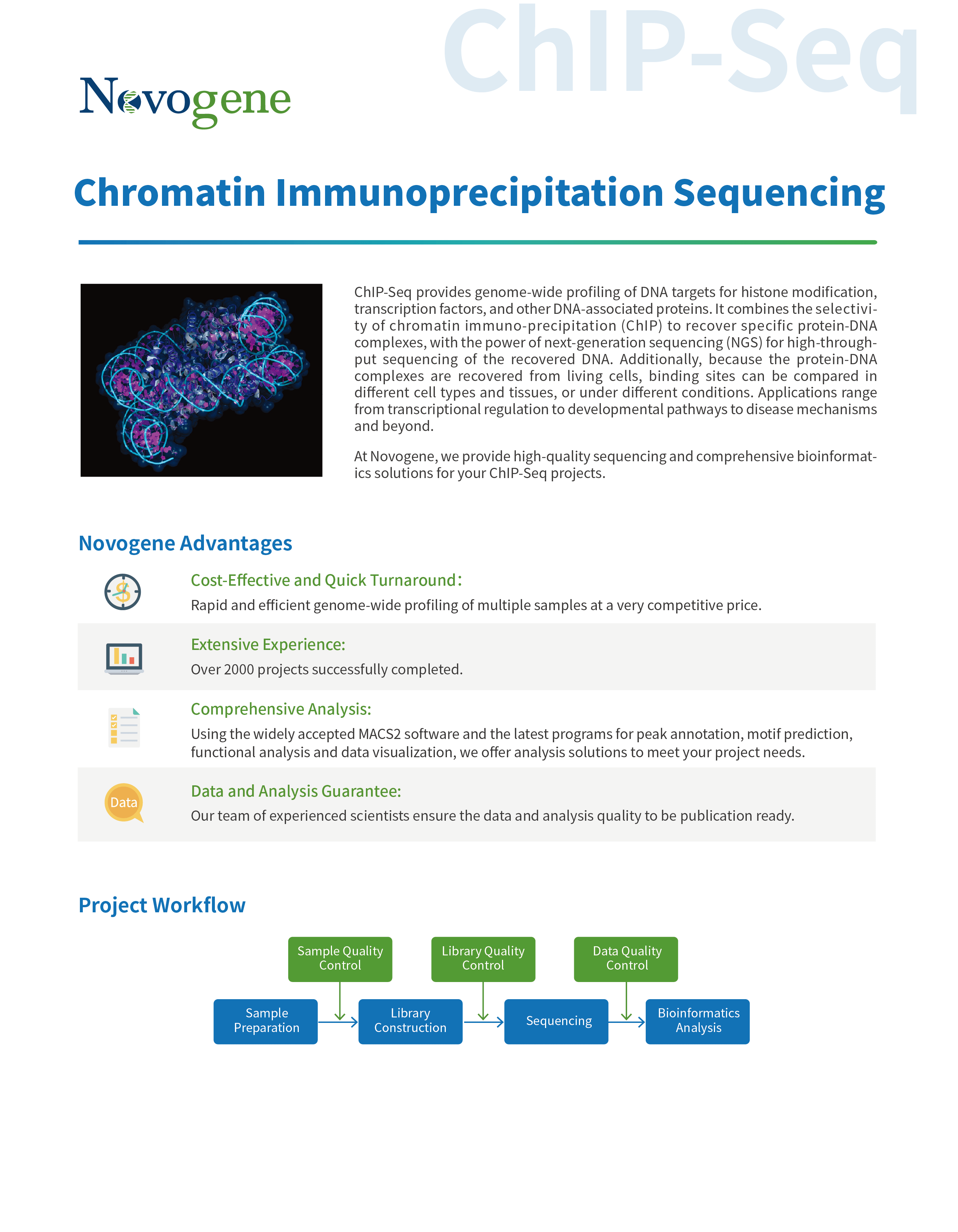 ChIP-Seq

Novogene

Chromatin Immunoprecipitation Sequencing

ChIP-Seq provides genome-wide profiling of DNA targets for histone modification, transcription factors, and other DNA-associated proteins. It combines the selectivity of chromatin immuno-precipitation (ChIP) to recover specific protein-DNA complexes, with the power of next-generation sequencing (NGS) for high-throughput sequencing of the recovered DNA. Additionally, because the protein-DNA complexes are recovered from living cells, binding sites can be compared in different cell types and tissues, or under different conditions. Applications range from transcriptional regulation to developmental pathways to disease mechanisms and beyond.

At Novogene, we provide high-quality sequencing and comprehensive bioinformatics solutions for your ChIP-Seq projects.

Novogene Advantages

Cost-Effective and Quick Turnaround:
Rapid and efficient genome-wide profiling of multiple samples at a very competitive price.

Extensive Experience:
Over 2000 projects successfully completed.

Comprehensive Analysis:
Using the widely accepted MACS2 software and the latest programs for peak annotation, motif prediction, functional analysis and data visualization, we offer analysis solutions to meet your project needs.

Data

Data and Analysis Guarantee:
Our team of experienced scientists ensure the data and analysis quality to be publication ready.

Project Workflow

Sample Quality Control

Library Quality Control

Data Quality Control

Sample Preparation

Library Construction

Sequencing

Bioinformatics Analysis